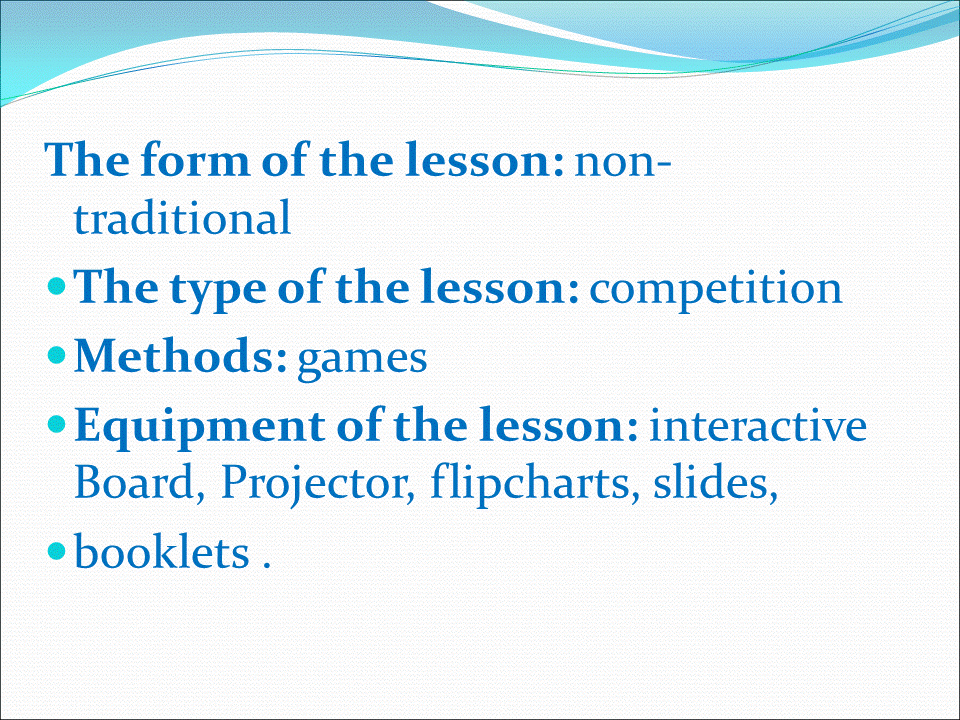 The form of the lesson: non-traditional

The type of the lesson: competition

Methods: games

Equipment of the lesson: interactive Board, Projector, flipcharts, slides,

booklets .